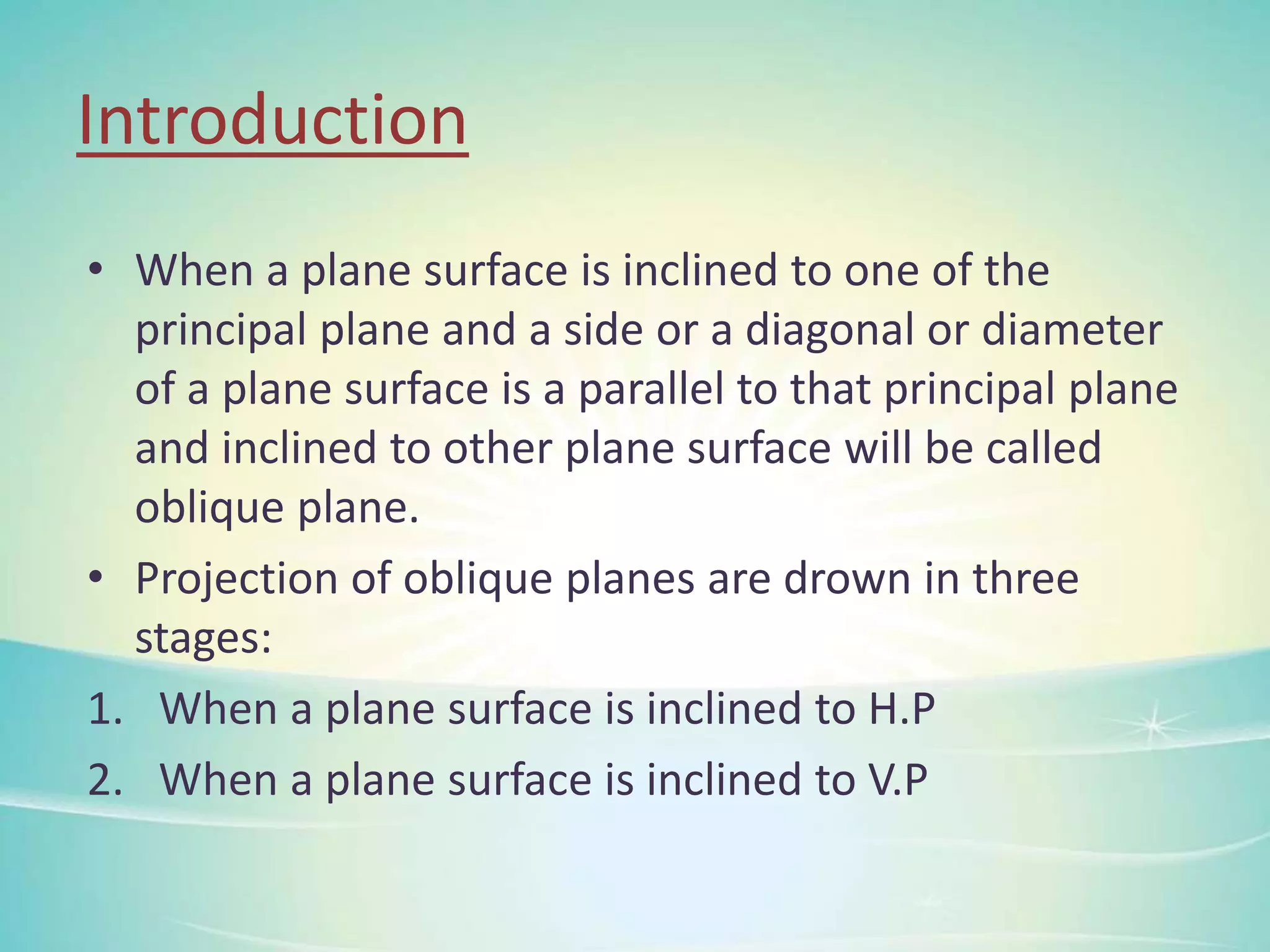 Introduction

• When a plane surface is inclined to one of the principal plane and a side or a diagonal or diameter of a plane surface is a parallel to that principal plane and inclined to other plane surface will be called oblique plane.

• Projection of oblique planes are drown in three stages:

1. When a plane surface is inclined to H.P

2. When a plane surface is inclined to V.P